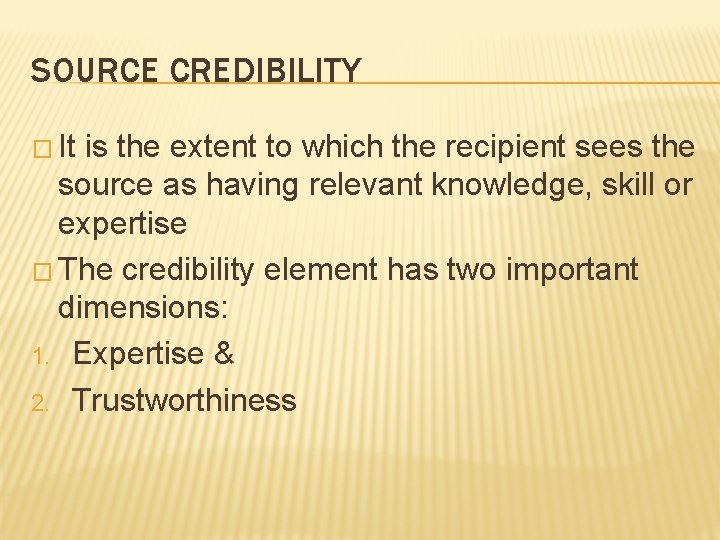 SOURCE CREDIBILITY

□ It is the extent to which the recipient sees the source as having relevant knowledge, skill or expertise

□ The credibility element has two important dimensions:

1. Expertise &

2. Trustworthiness